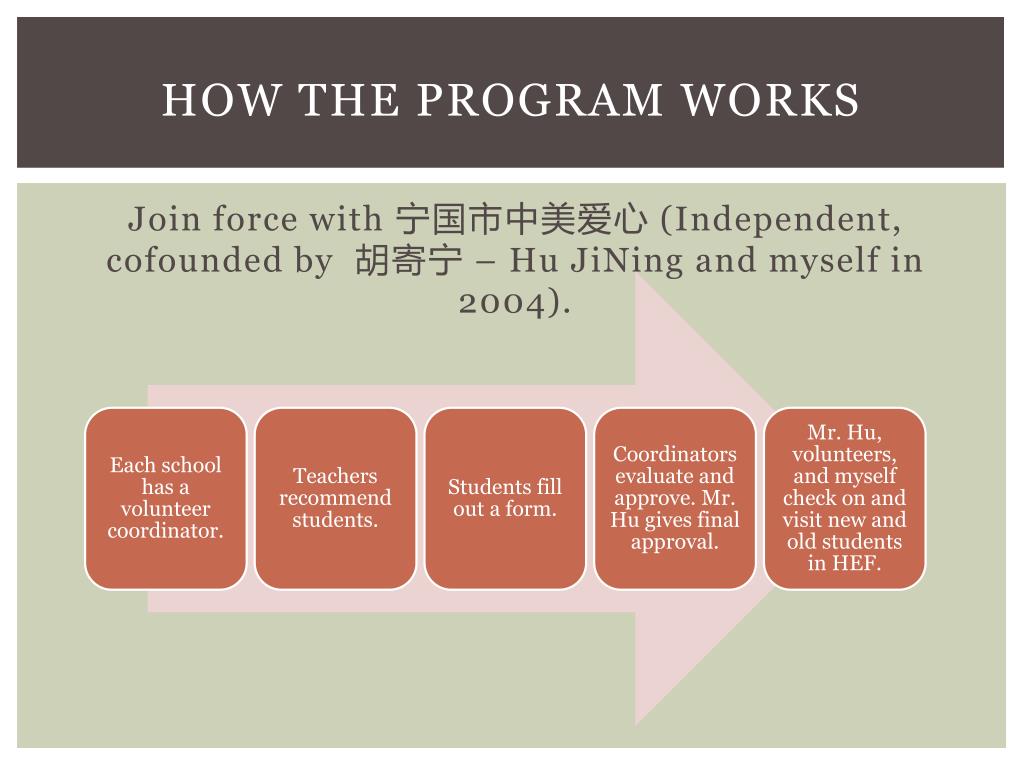 HOW THE PROGRAM WORKS

Join force with 宁国市中美爱心 (Independent, cofounded by 胡寄宁 – Hu JiNing and myself in 2004).

Each school has a volunteer coordinator.

Teachers recommend students.

Students fill out a form.

Coordinators evaluate and approve. Mr. Hu gives final approval.

Mr. Hu, volunteers, and myself check on and visit new and old students in HEF.